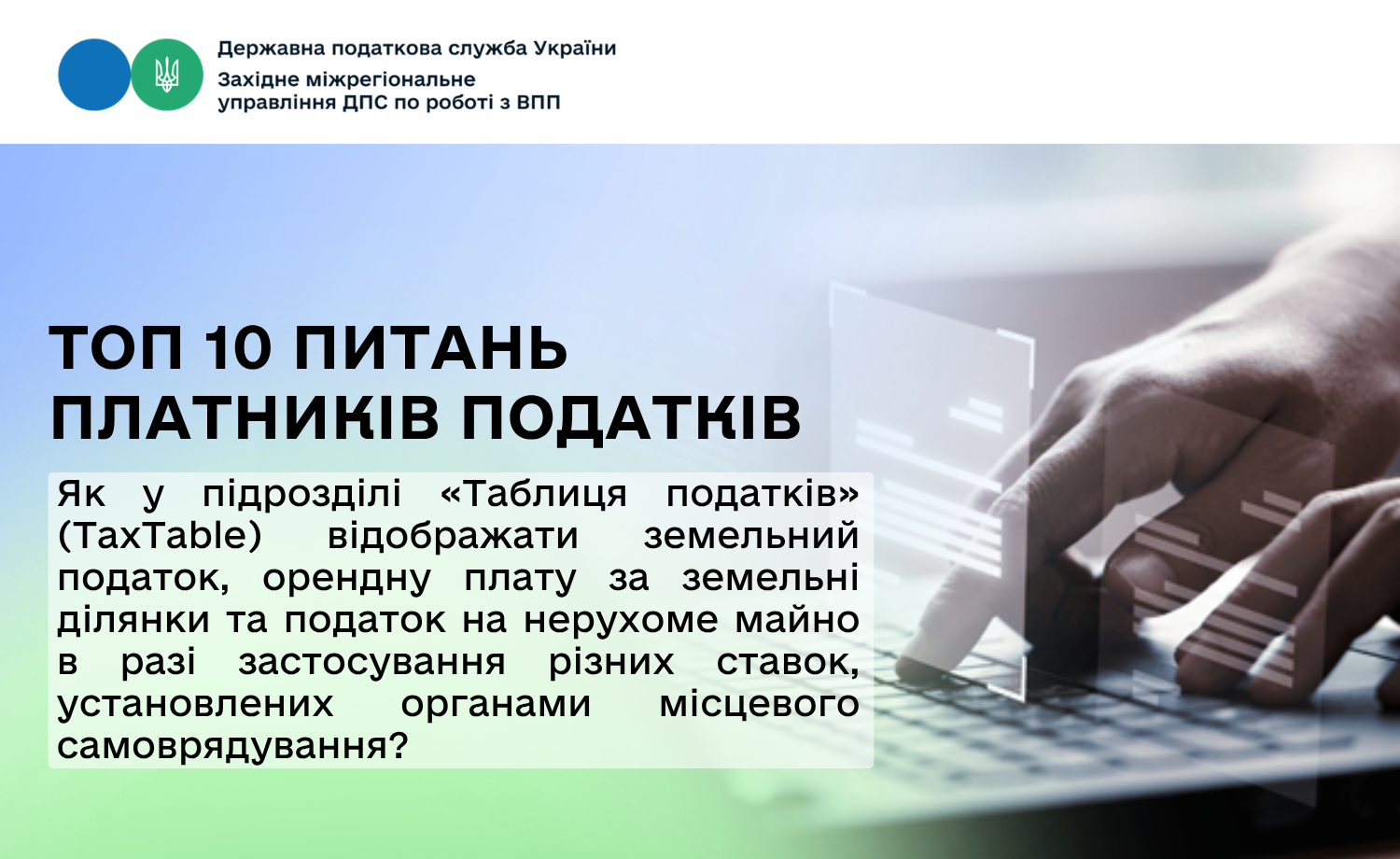 Державна податкова служба України
Західне міжрегіональне управління ДПС по роботі з ВПП

ТОП 10 ПИТАНЬ ПЛАТНИКІВ ПОДАТКІВ

Як у підрозділі «Таблиця податків» (TaxTable) відображати земельний податок, орендну плату за земельні ділянки та податок на нерухоме майно в разі застосування різних ставок, установлених органами місцевого самоврядування?